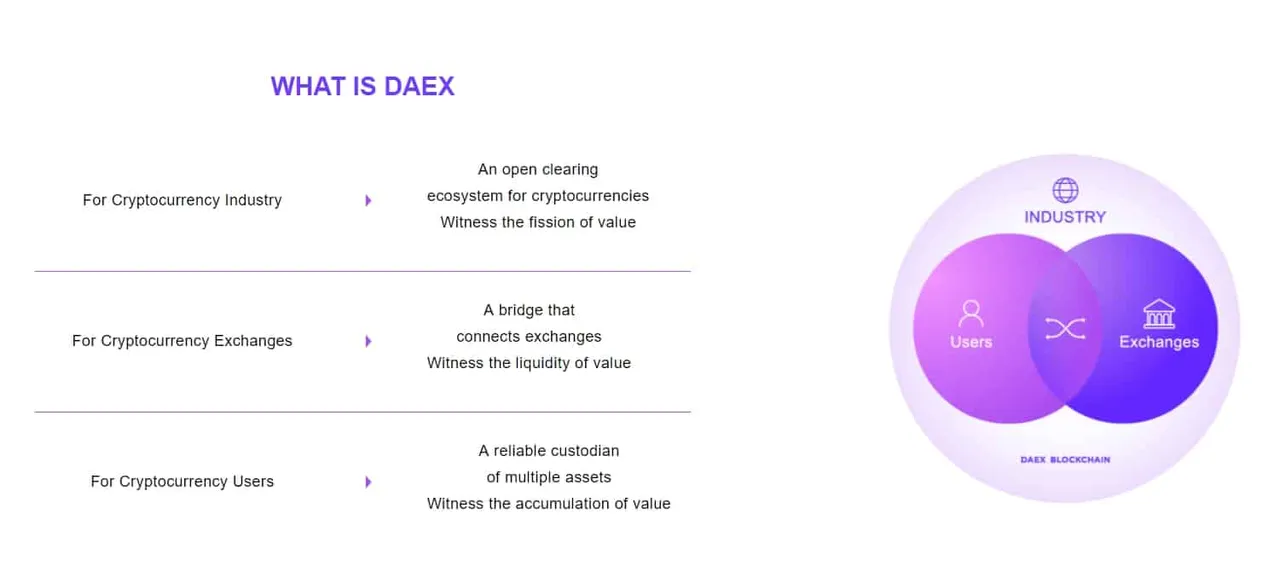 WHAT IS DAEX

For Cryptocurrency Industry

An open clearing ecosystem for cryptocurrencies
Witness the fission of value

For Cryptocurrency Exchanges

A bridge that connects exchanges
Witness the liquidity of value

For Cryptocurrency Users

A reliable custodian of multiple assets
Witness the accumulation of value

INDUSTRY

Users

Exchanges

DAEX BLOCKCHAIN